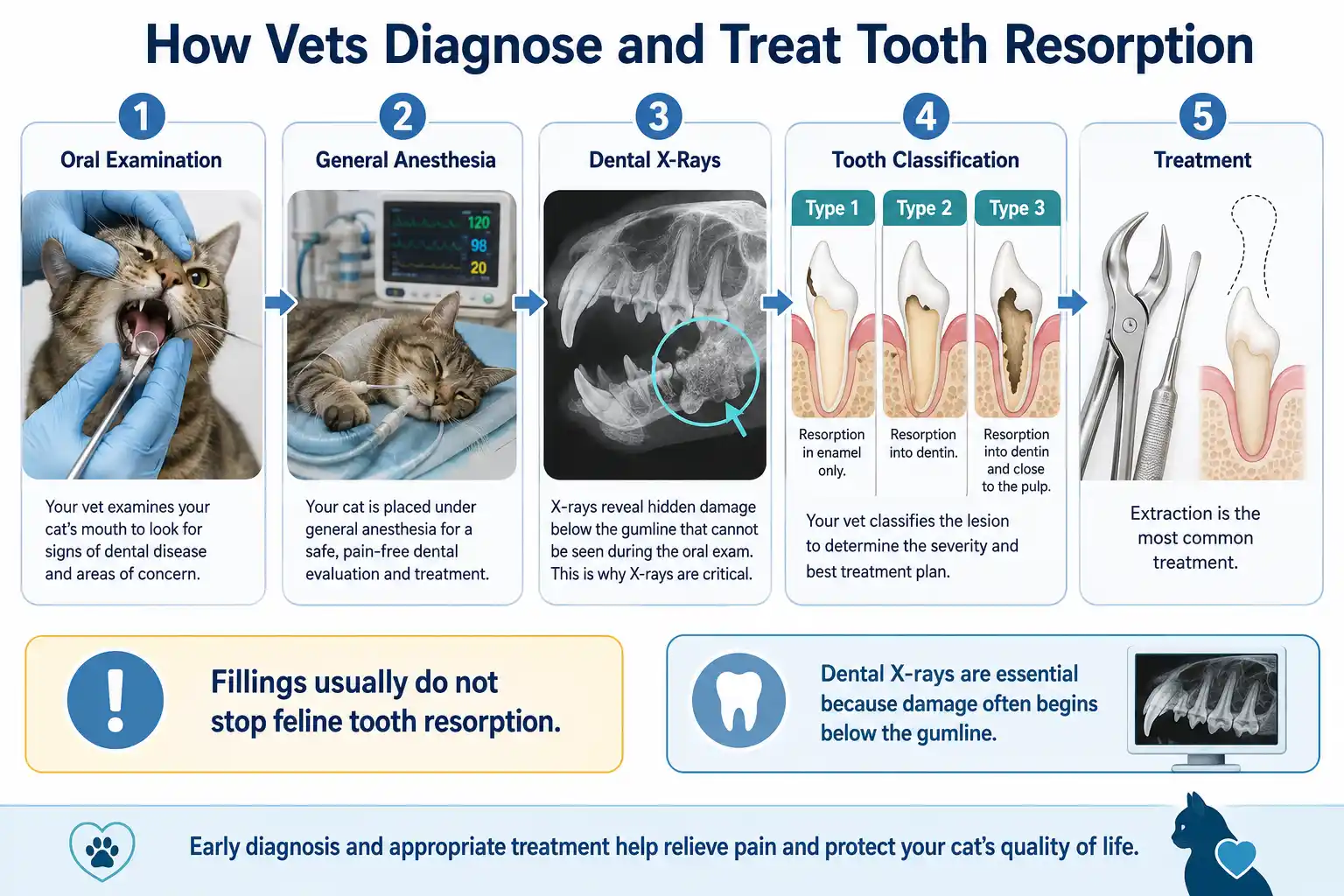 How Vets Diagnose and Treat Tooth Resorption

1
Oral Examination
Your vet examines your cat's mouth to look for signs of dental disease and areas of concern.

2
General Anesthesia
120
98
20
Your cat is placed under general anesthesia for a safe, pain-free dental evaluation and treatment.

3
Dental X-Rays
X-rays reveal hidden damage below the gumline that cannot be seen during the oral exam. This is why X-rays are critical.

4
Tooth Classification
Type 1
Resorption in enamel only.
Type 2
Resorption into dentin.
Type 3
Resorption into dentin and close to the pulp.
Your vet classifies the lesion to determine the severity and best treatment plan.

5
Treatment
Extraction is the most common treatment.

Fillings usually do not stop feline tooth resorption.

Dental X-rays are essential because damage often begins below the gumline.

Early diagnosis and appropriate treatment help relieve pain and protect your cat's quality of life.